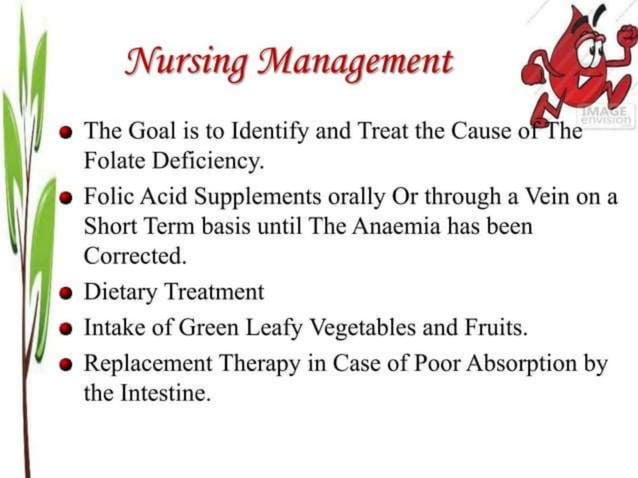 Nursing Management

IMAGE envision

- The Goal is to Identify and Treat the Cause of The Folate Deficiency.
- Folic Acid Supplements orally Or through a Vein on a Short Term basis until The Anaemia has been Corrected.
- Dietary Treatment
- Intake of Green Leafy Vegetables and Fruits.
- Replacement Therapy in Case of Poor Absorption by the Intestine.